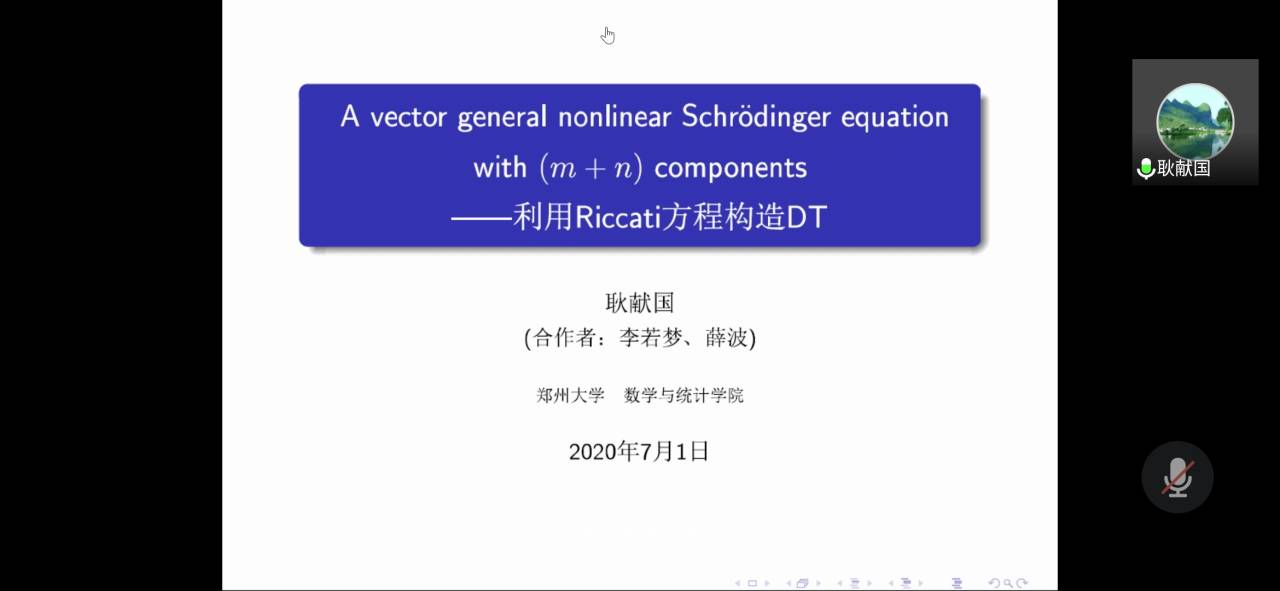 A vector general nonlinear Schrödinger equation with $(m+n)$ components
——利用Riccati方程构造DT

耿献国
(合作者：李若梦、薛波)

郑州大学　数学与统计学院

2020年7月1日

耿献国